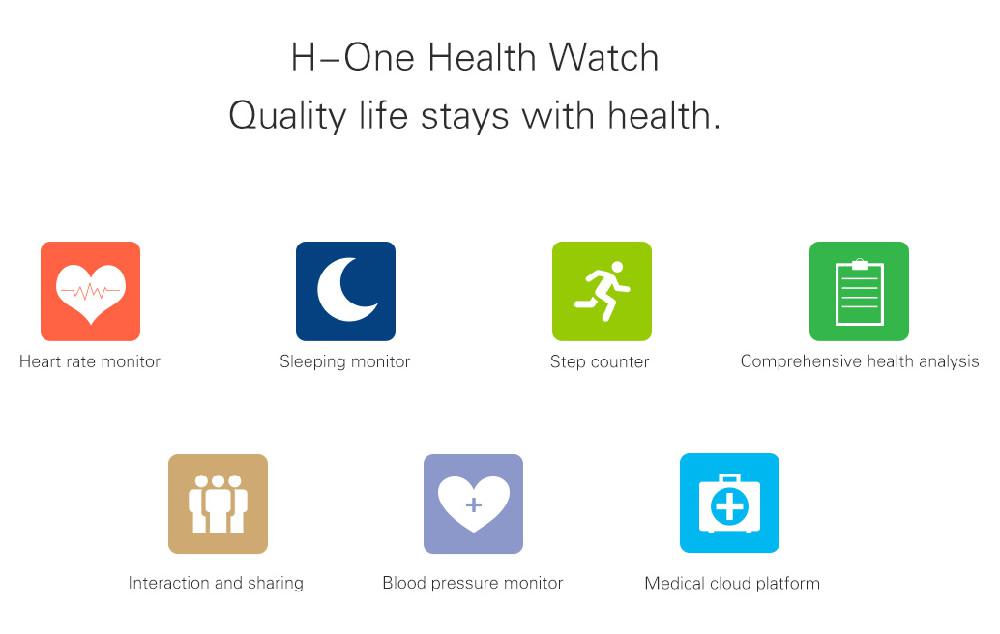 H–One Health Watch
Quality life stays with health.

Heart rate monitor

Sleeping monitor

Step counter

Comprehensive health analysis

Interaction and sharing

Blood pressure monitor

Medical cloud platform